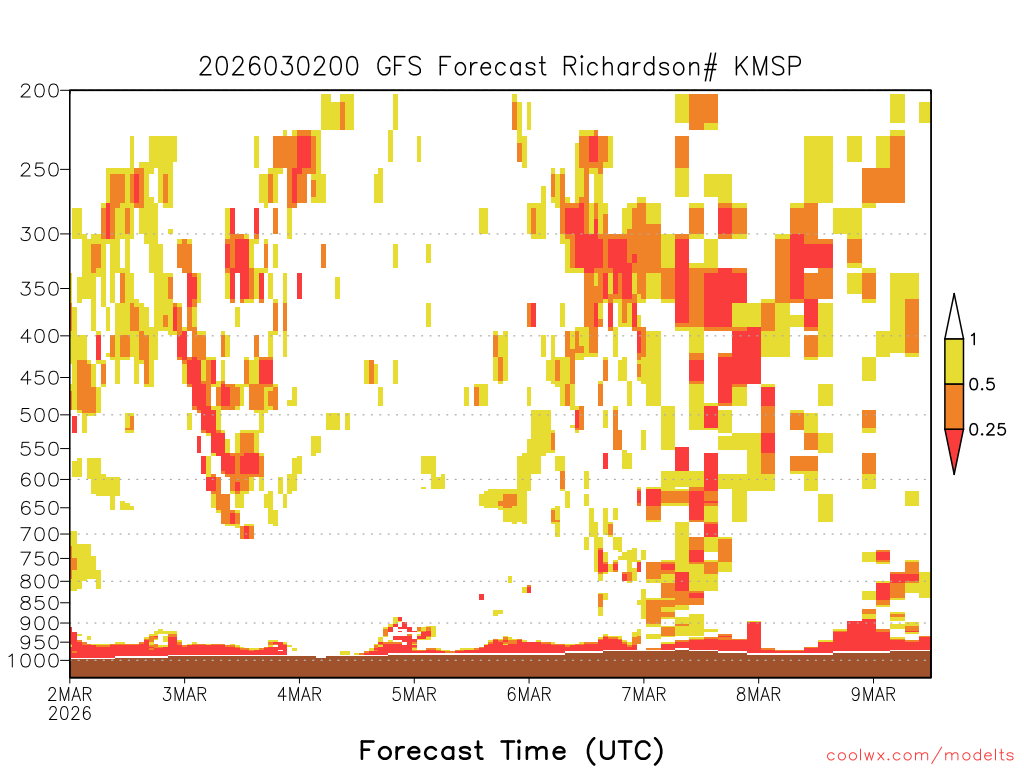 2026030200 GFS Forecast Richardson# KMSP

200
250
300
350
400
450
500
550
600
650
700
750
800
850
900
950
1000

1
0.5
0.25

2MAR
2026
3MAR
4MAR
5MAR
6MAR
7MAR
8MAR
9MAR

Forecast Time (UTC)

coolwx.com/modelts